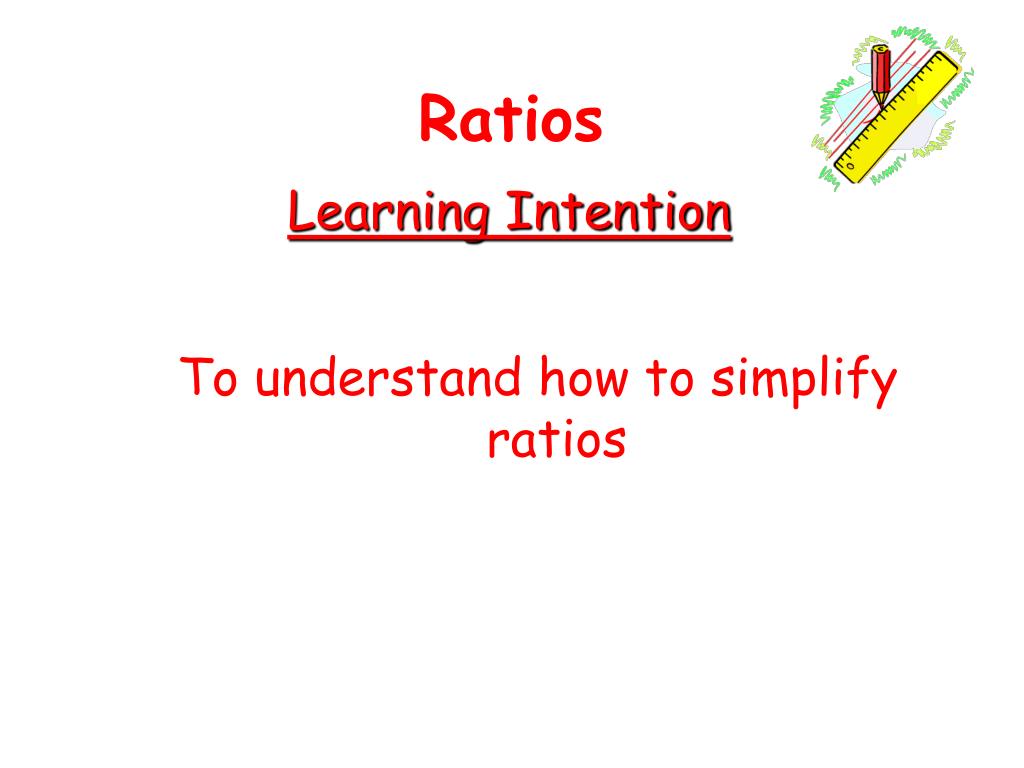 Ratios

Learning Intention

To understand how to simplify ratios